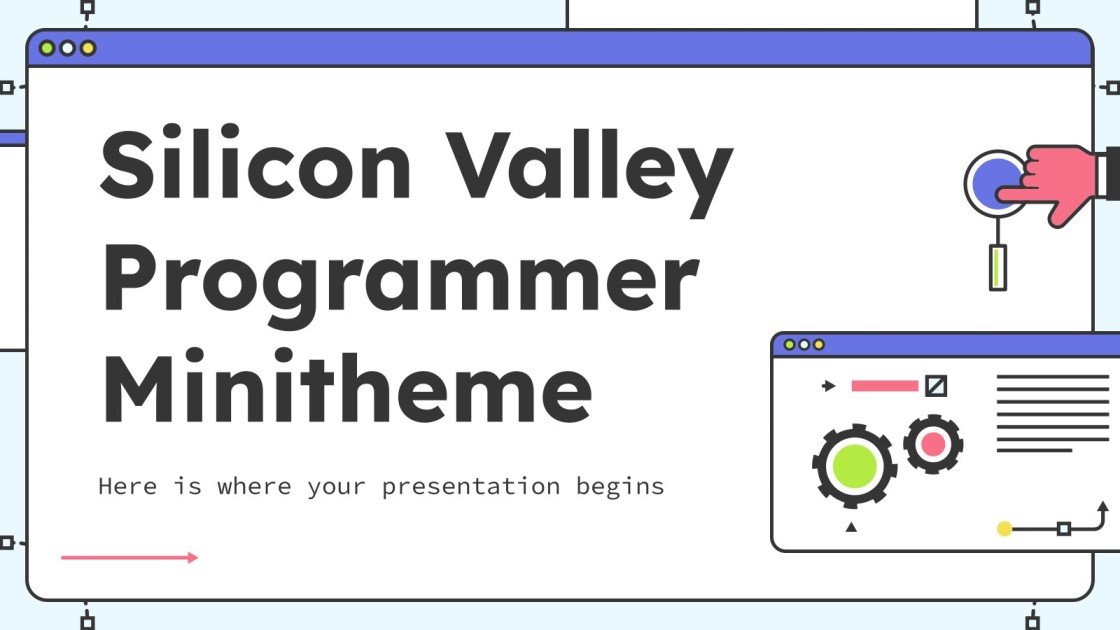 Silicon Valley Programmer Minitheme

Here is where your presentation begins